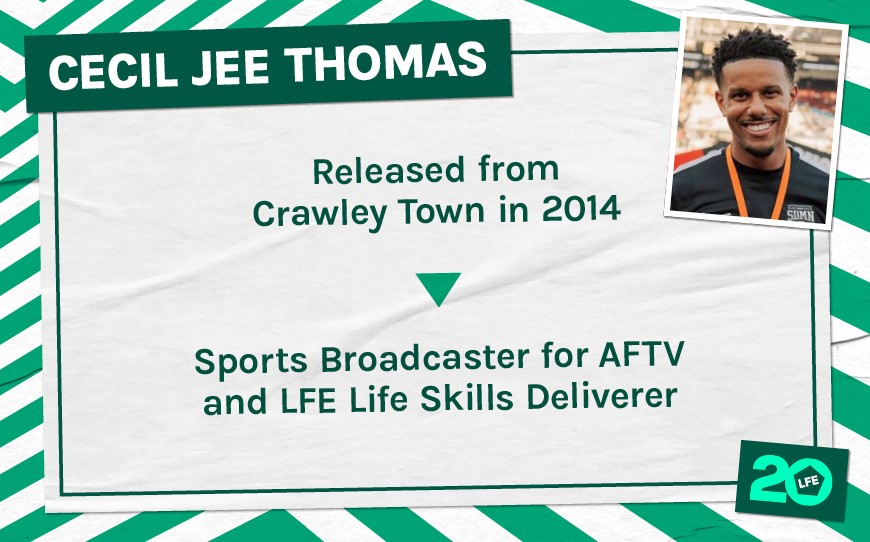 CECIL JEE THOMAS

Released from Crawley Town in 2014

Sports Broadcaster for AFTV and LFE Life Skills Deliverer

SDMN

20 LFE